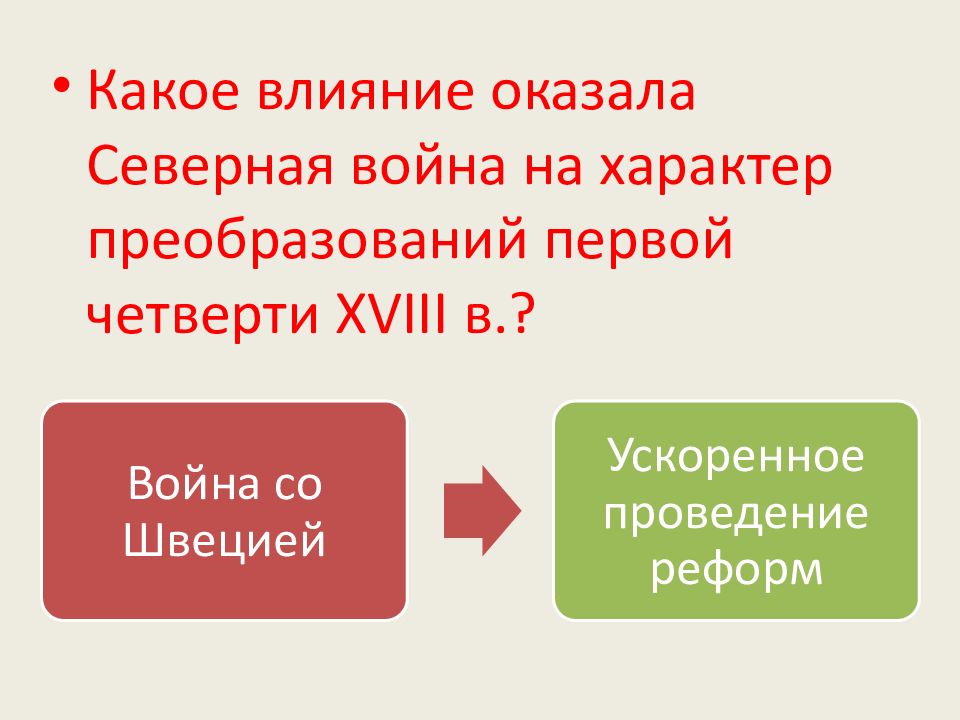 • Какое влияние оказала Северная война на характер преобразований первой четверти XVIII в.?

Война со Швецией

Ускоренное проведение реформ